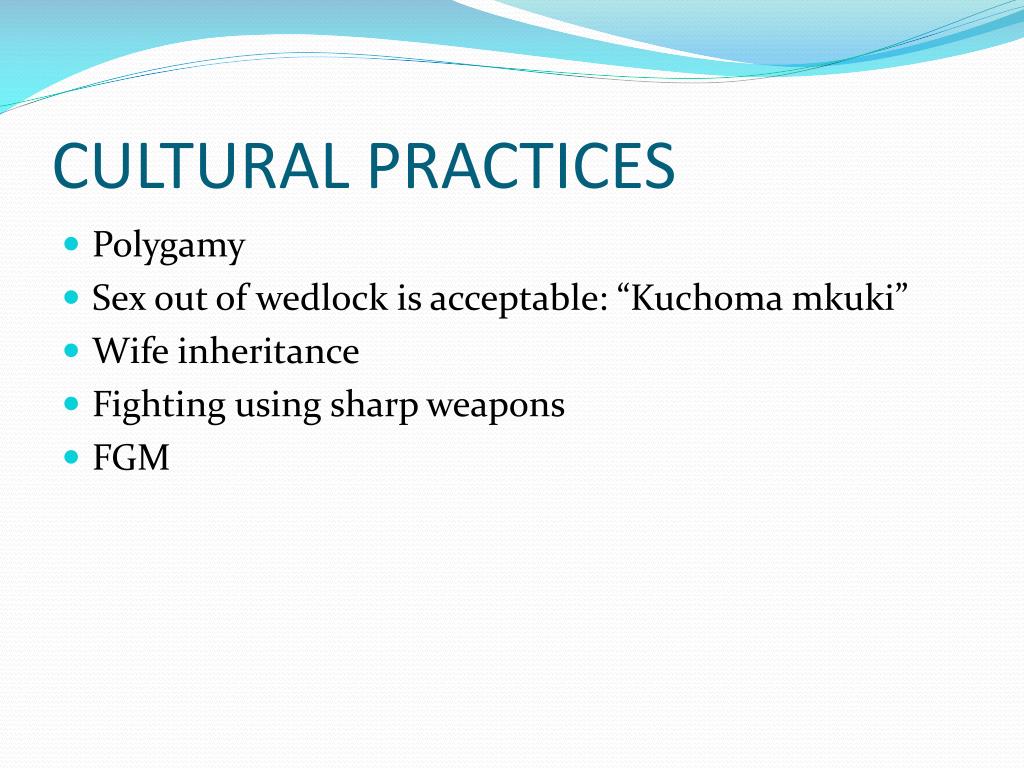 CULTURAL PRACTICES

- Polygamy
- Sex out of wedlock is acceptable: “Kuchoma mkuki”
- Wife inheritance
- Fighting using sharp weapons
- FGM